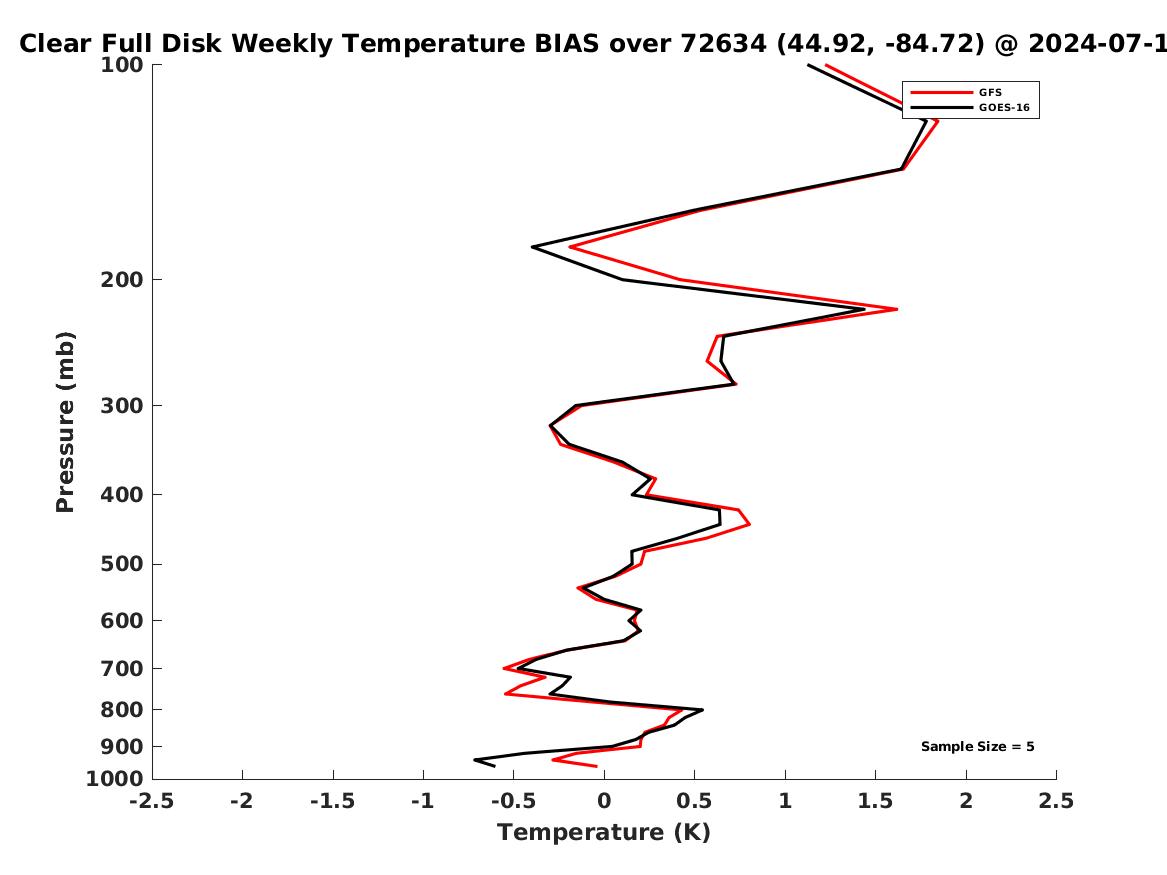 Clear Full Disk Weekly Temperature BIAS over 72634 (44.92, -84.72) @ 2024-07-1

GFS
GOES-16

Pressure (mb)

100
200
300
400
500
600
700
800
900
1000

Sample Size = 5

-2.5 -2 -1.5 -1 -0.5 0 0.5 1 1.5 2 2.5

Temperature (K)